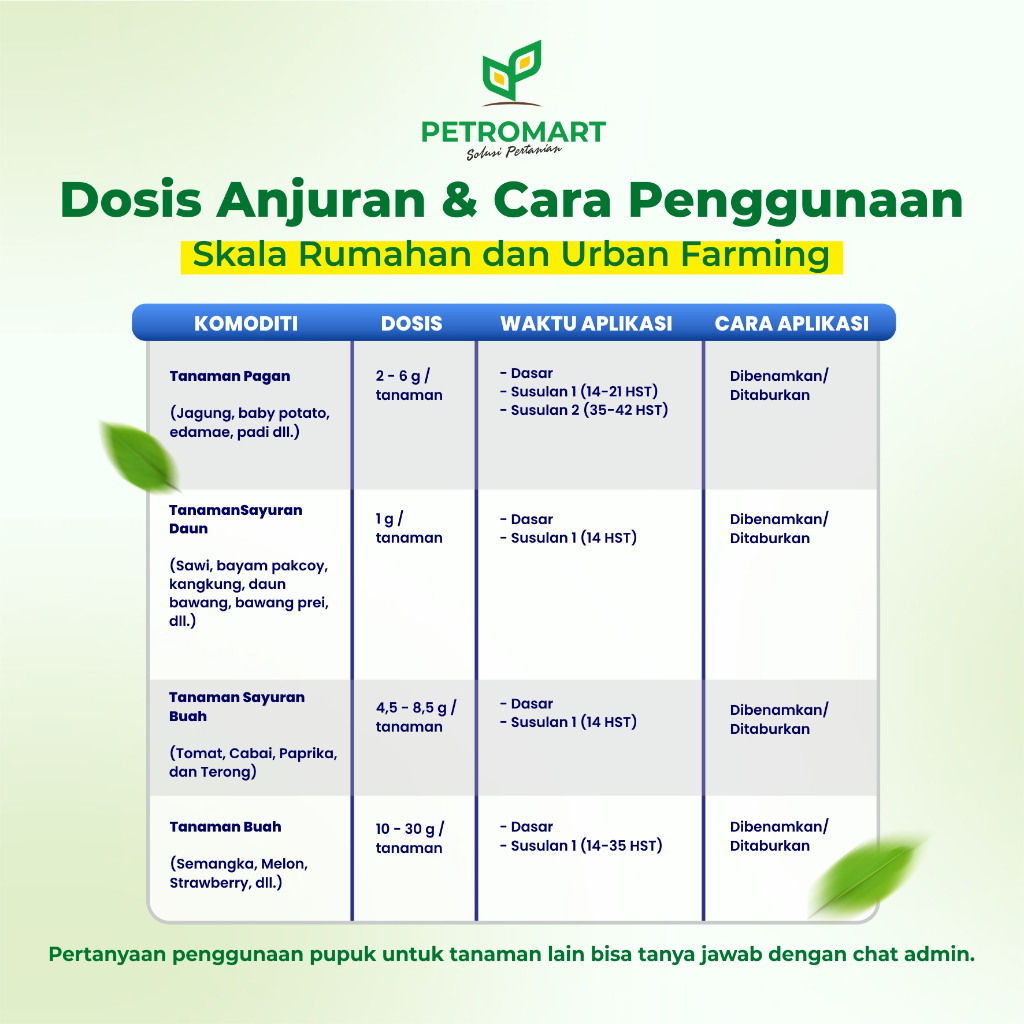 PETROMART
Solusi Pertanian

Dosis Anjuran & Cara Penggunaan
Skala Rumahan dan Urban Farming

| KOMODITI | DOSIS | WAKTU APLIKASI | CARA APLIKASI |
|---|---|---|---|
| Tanaman Pagan (Jagung, baby potato, edamae, padi dll.) | 2 - 6 g / tanaman | - Dasar - Susulan 1 (14-21 HST) - Susulan 2 (35-42 HST) | Dibenamkan/ Ditaburkan |
| TanamanSayuran Daun (Sawi, bayam pakcoy, kangkung, daun bawang, bawang prei, dll.) | 1 g / tanaman | - Dasar - Susulan 1 (14 HST) | Dibenamkan/ Ditaburkan |
| Tanaman Sayuran Buah (Tomat, Cabai, Paprika, dan Terong) | 4,5 - 8,5 g / tanaman | - Dasar - Susulan 1 (14 HST) | Dibenamkan/ Ditaburkan |
| Tanaman Buah (Semangka, Melon, Strawberry, dll.) | 10 - 30 g / tanaman | - Dasar - Susulan 1 (14-35 HST) | Dibenamkan/ Ditaburkan |

Pertanyaan penggunaan pupuk untuk tanaman lain bisa tanya jawab dengan chat admin.